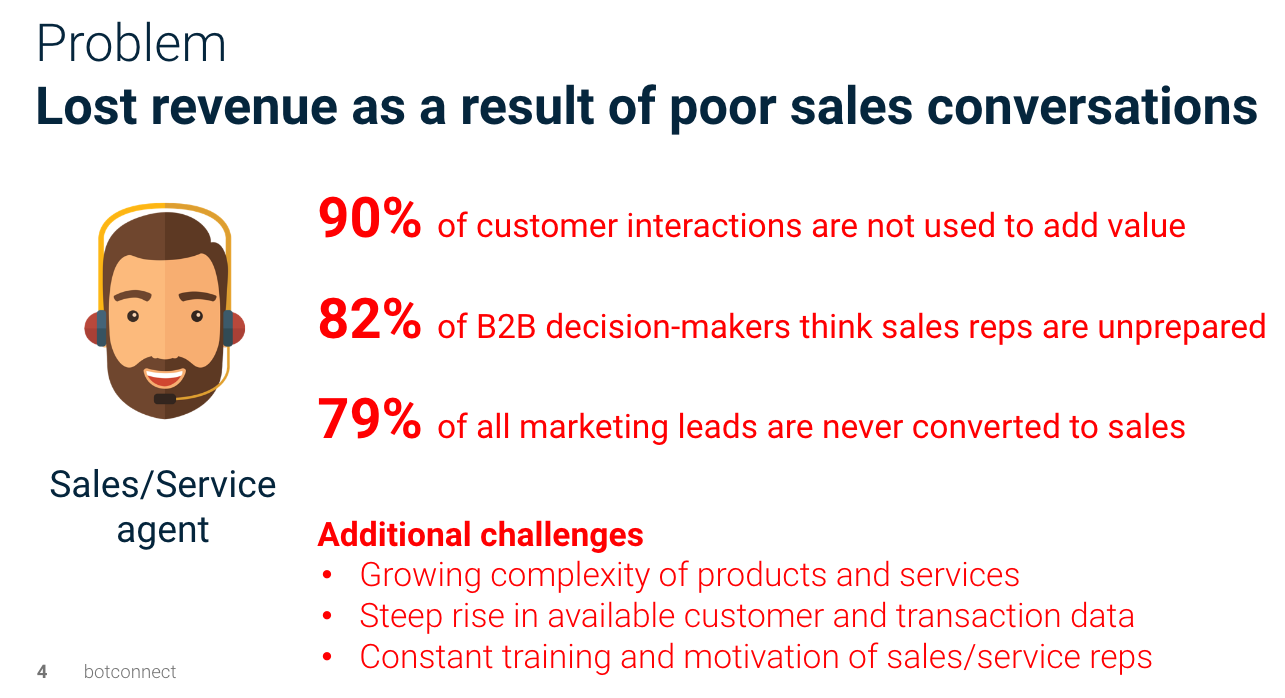 Problem
Lost revenue as a result of poor sales conversations

Sales/Service agent

90% of customer interactions are not used to add value

82% of B2B decision-makers think sales reps are unprepared

79% of all marketing leads are never converted to sales

Additional challenges
• Growing complexity of products and services
• Steep rise in available customer and transaction data
• Constant training and motivation of sales/service reps

4 botconnect